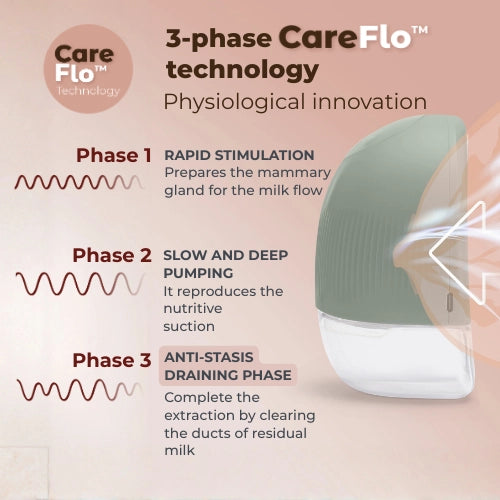 Care Flo™ Technology

3-phase CareFlo™ technology

Physiological innovation

Phase 1

RAPID STIMULATION
Prepares the mammary gland for the milk flow

Phase 2

SLOW AND DEEP PUMPING
It reproduces the nutritive suction

Phase 3

ANTI-STASIS DRAINING PHASE
Complete the extraction by clearing the ducts of residual milk